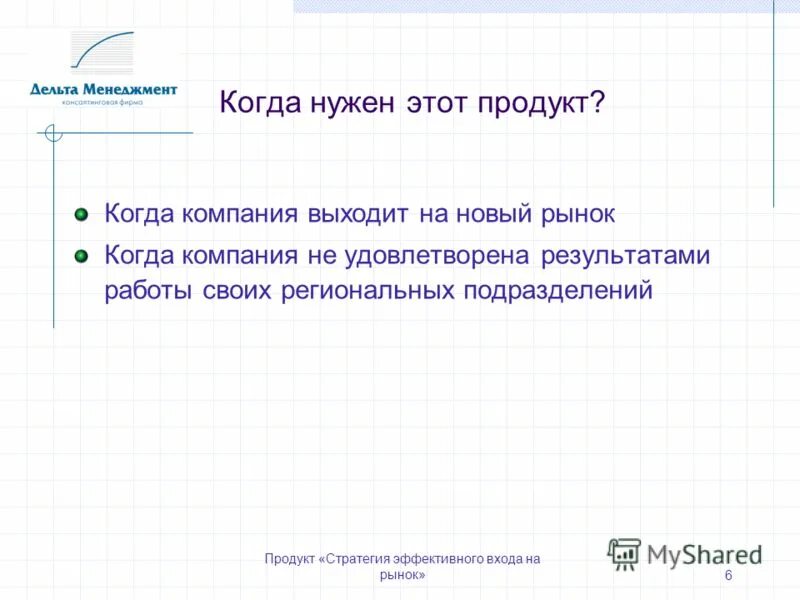 Дельта Менеджмент
консалтинговая фирма

Когда нужен этот продукт?

Когда компания выходит на новый рынок

Когда компания не удовлетворена результатами работы своих региональных подразделений

Продукт «Стратегия эффективного входа на рынок»

MyShared

6